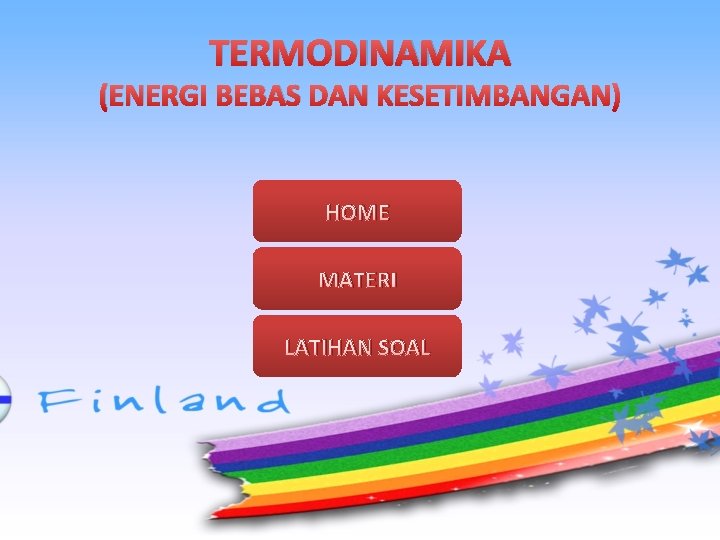 TERMODINAMIKA
(ENERGI BEBAS DAN KESETIMBANGAN)

HOME

MATERI

LATIHAN SOAL

Finland